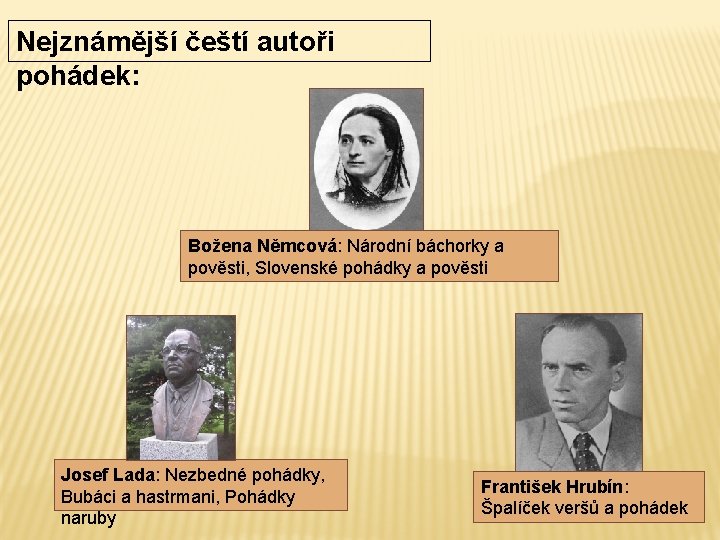 Nejznámější čeští autoři pohádek:

Božena Němcová: Národní báchorky a pověsti, Slovenské pohádky a pověsti

Josef Lada: Nezbedné pohádky, Bubáci a hastrmani, Pohádky naruby

František Hrubín: Špalíček veršů a pohádek